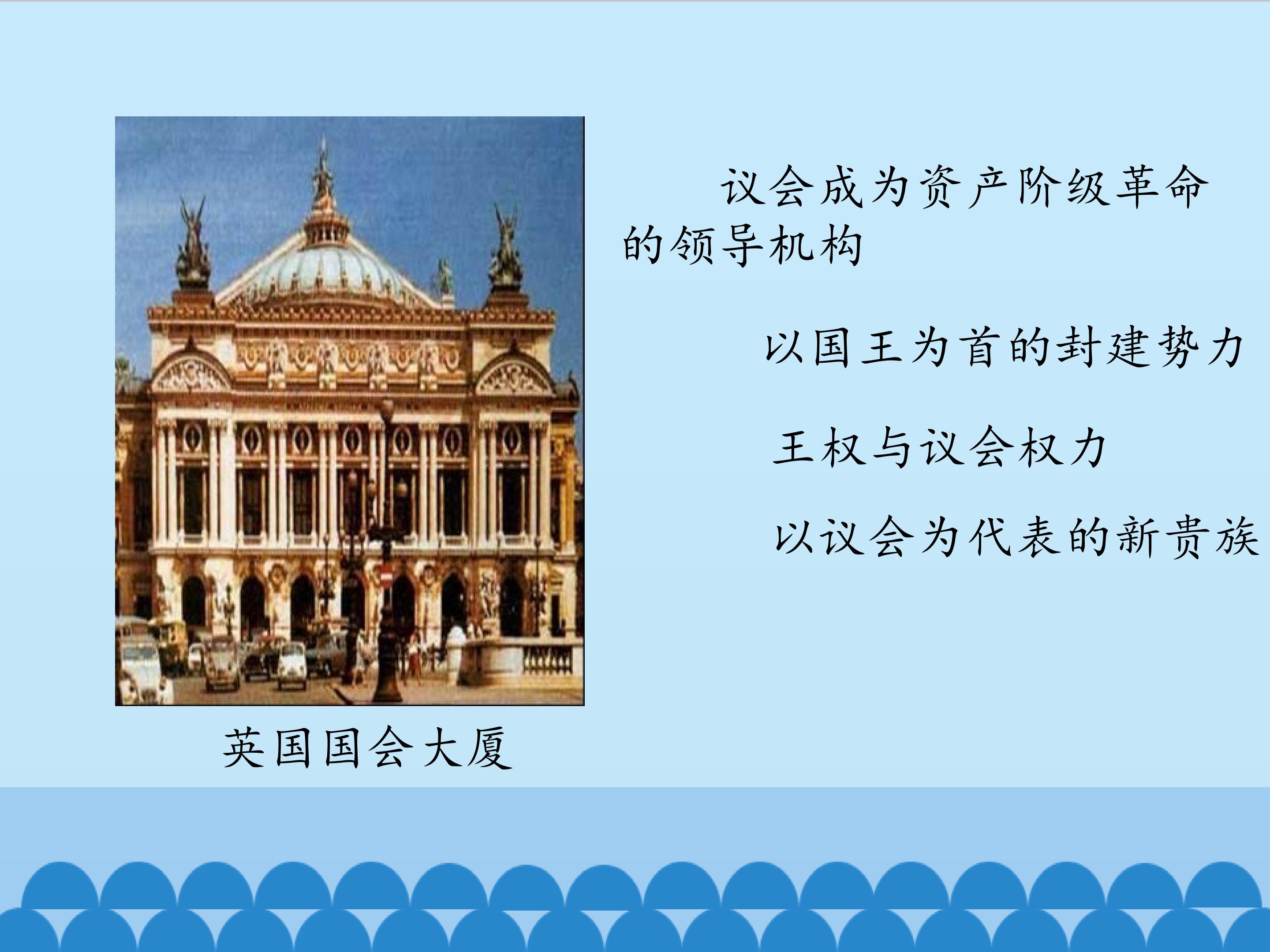 议会成为资产阶级革命的领导机构

以国王为首的封建势力

王权与议会权力

以议会为代表的新贵族

英国国会大厦